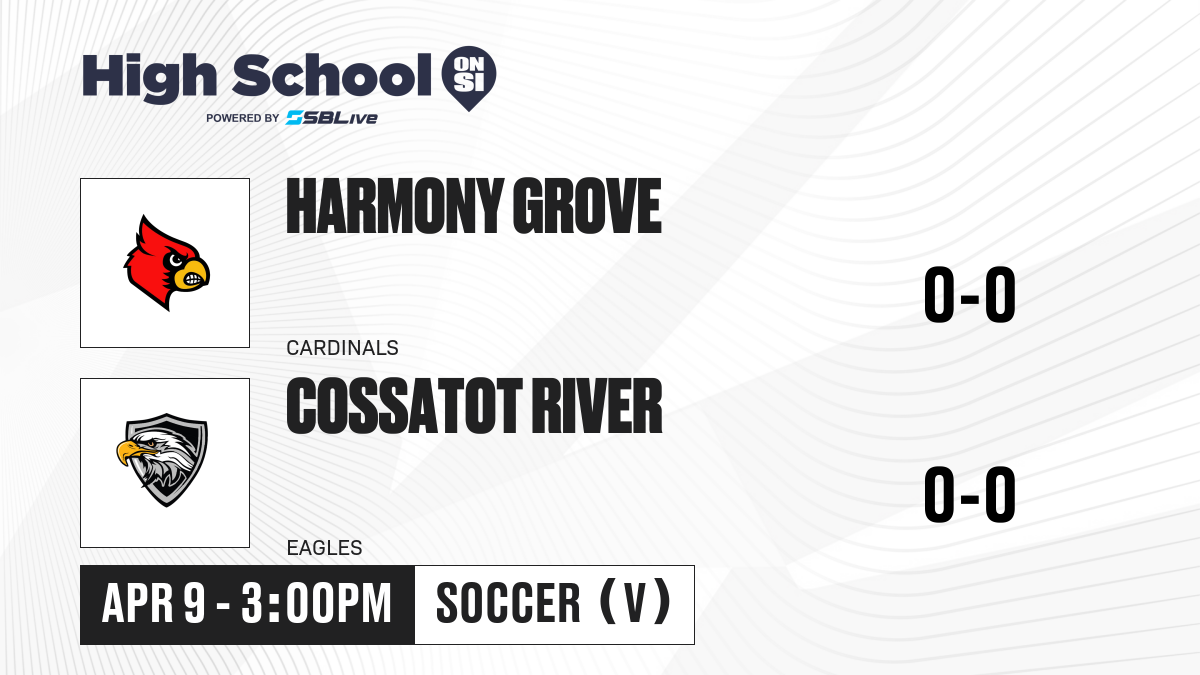 High School ON SI
POWERED BY SBLive

HARMONY GROVE
CARDINALS
0-0

COSSATOT RIVER
EAGLES
0-0

APR 9 - 3:00PM
SOCCER (V)